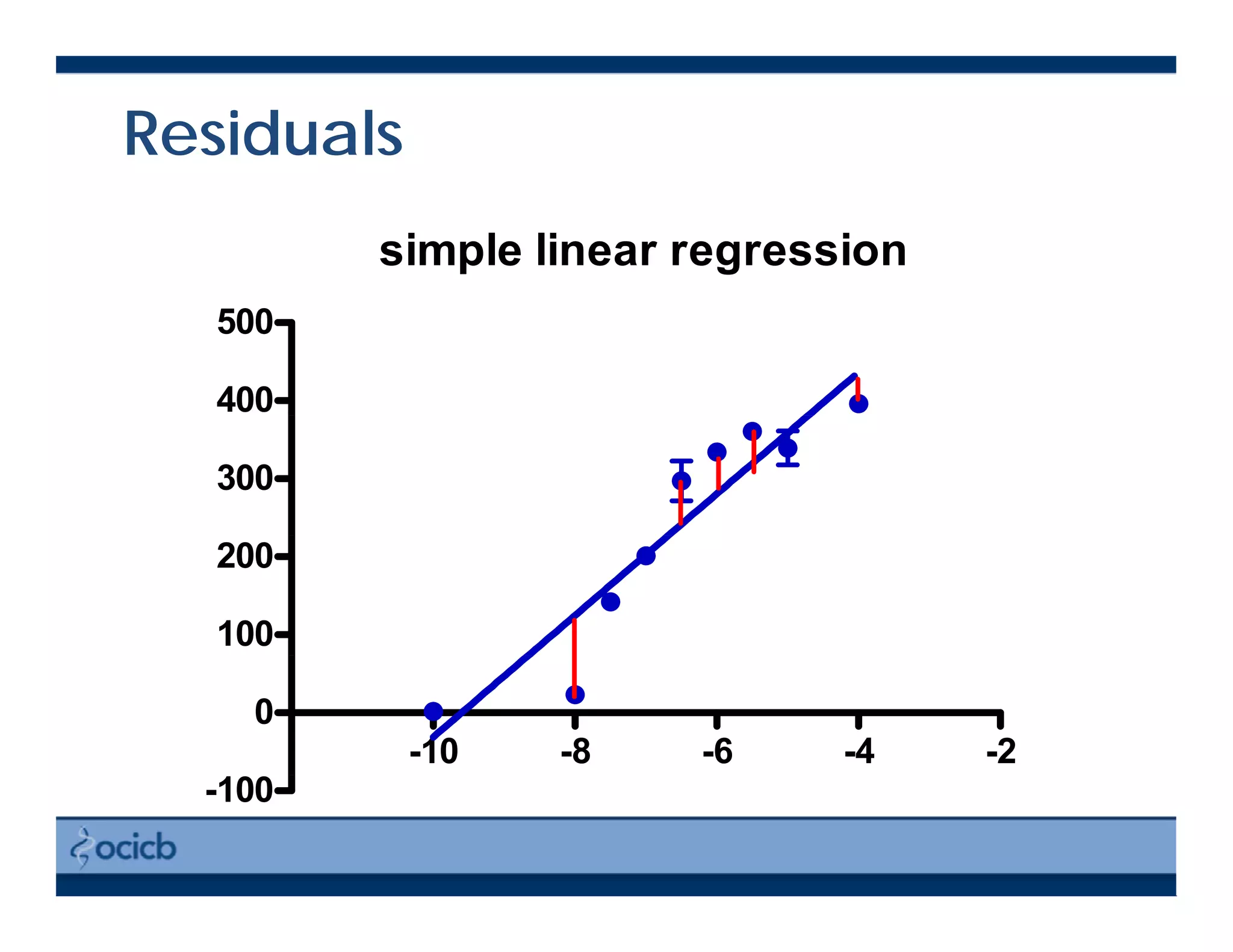 Residuals

simple linear regression

500
400
300
200
100
0
-100

-10
-8
-6
-4
-2

ocicb